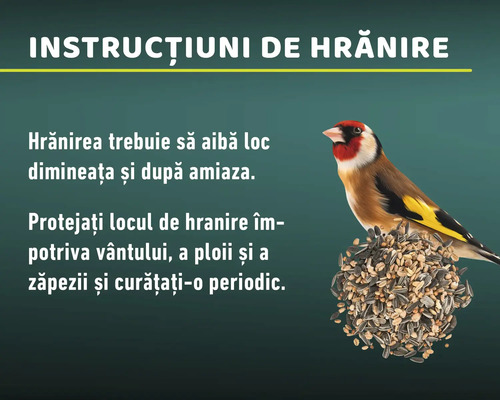 INSTRUCȚIUNI DE HRĂNIRE

Hrănirea trebuie să aibă loc dimineața și după amiaza.

Protejați locul de hranire împotriva vântului, a ploii și a zăpezii și curățați-o periodic.